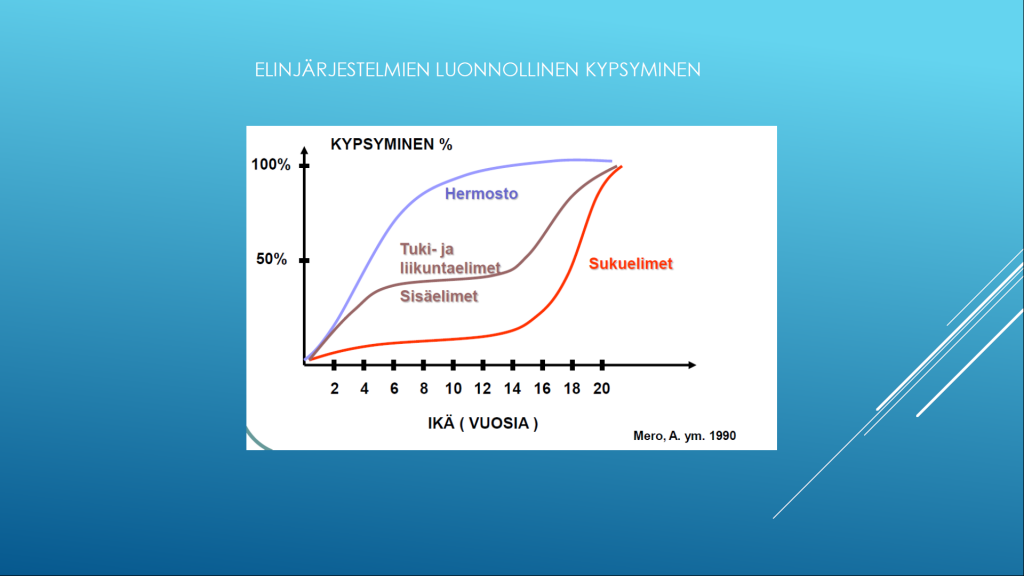 ELINJÄRJESTELMIEN LUONNOLLINEN KYPSYMINEN

KYPSYMINEN %

100%

50%

Hermosto

Tuki- ja liikuntaelimet

Sisäelimet

Sukuelimet

2 4 6 8 10 12 14 16 18 20

IKÄ ( VUOSIA )

Mero, A. ym. 1990